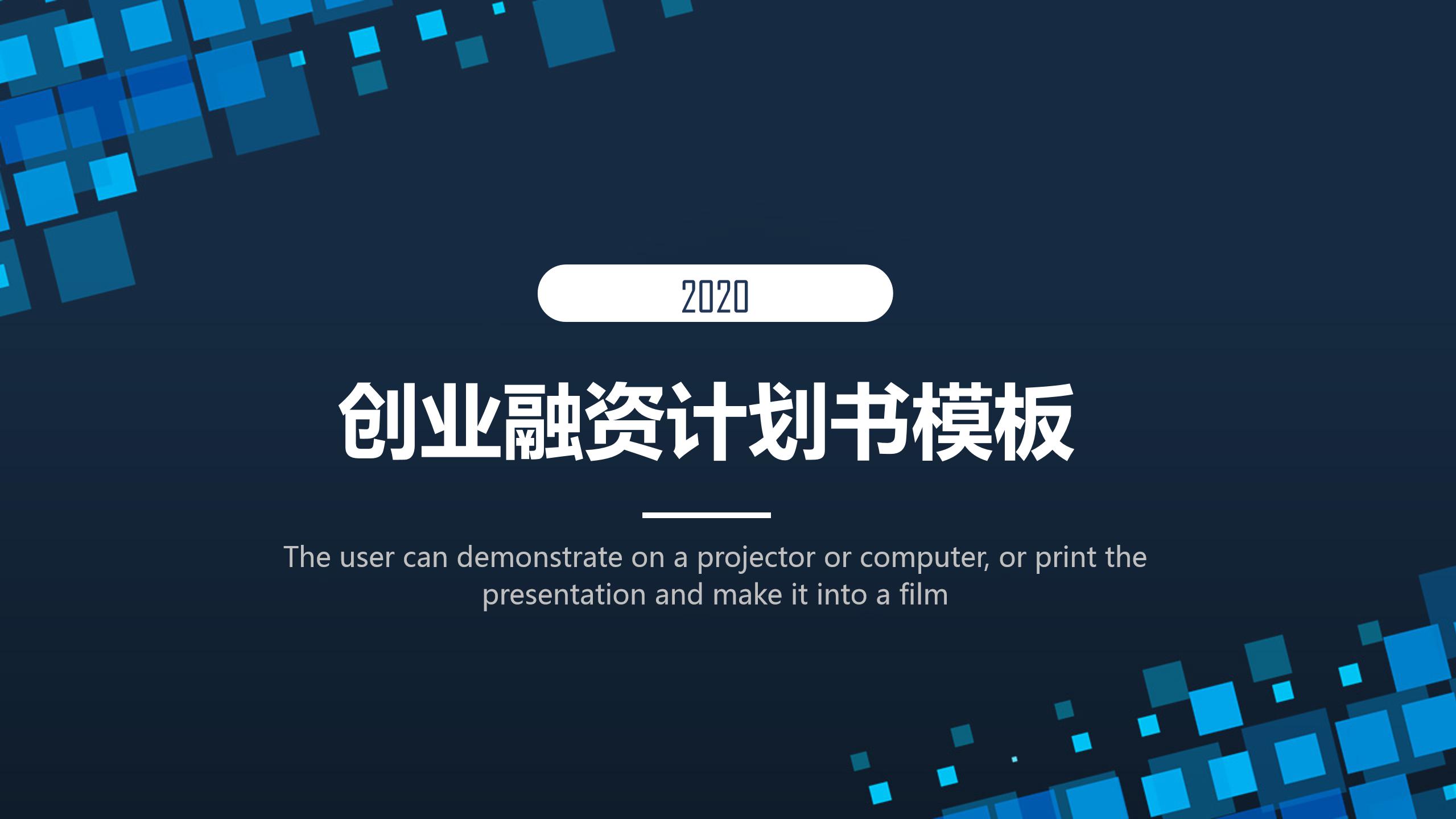 2020

创业融资计划书模板

The user can demonstrate on a projector or computer, or print the presentation and make it into a film